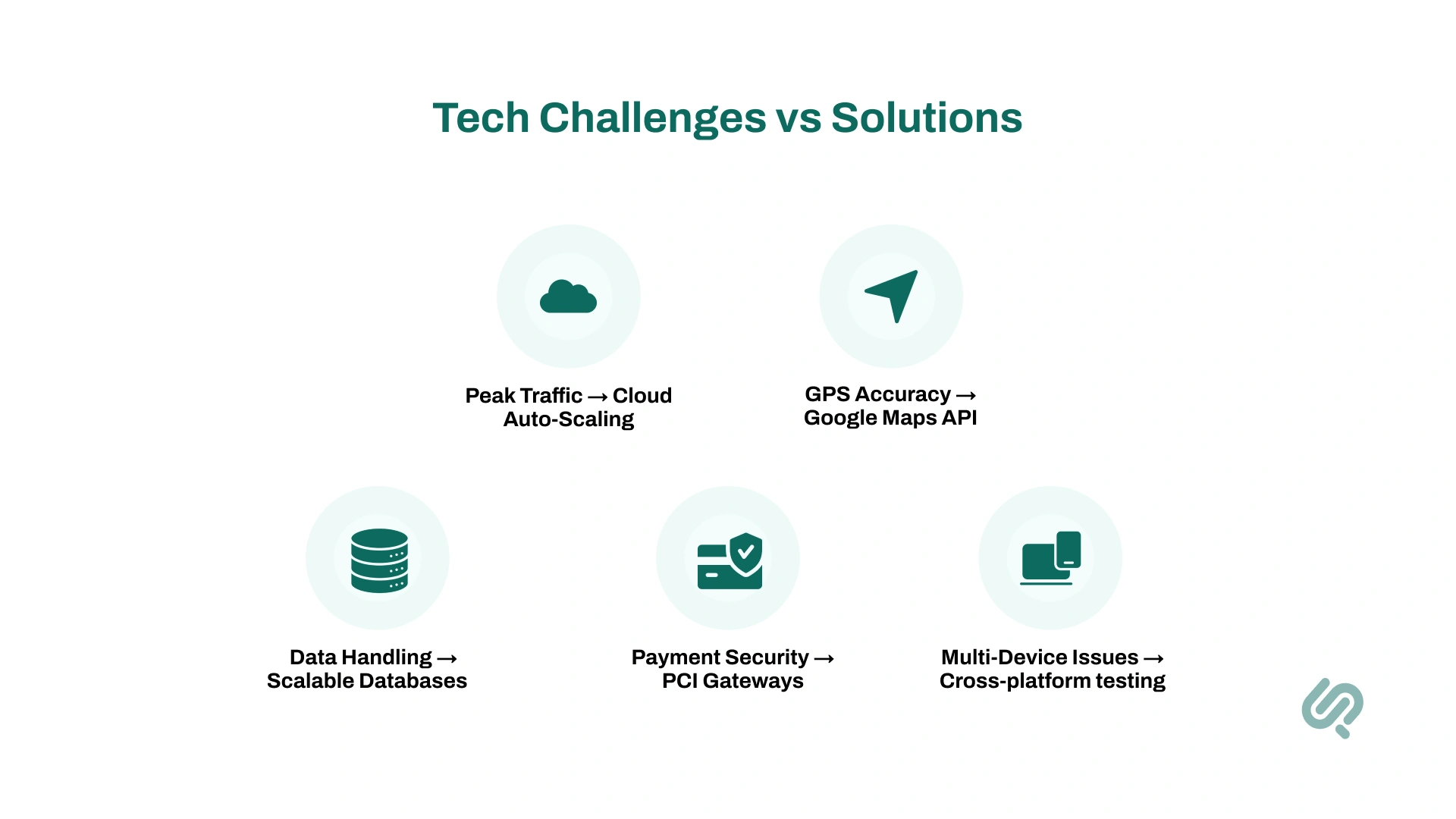 Tech Challenges vs Solutions

Peak Traffic → Cloud Auto-Scaling

GPS Accuracy → Google Maps API

Data Handling → Scalable Databases

Payment Security → PCI Gateways

Multi-Device Issues → Cross-platform testing